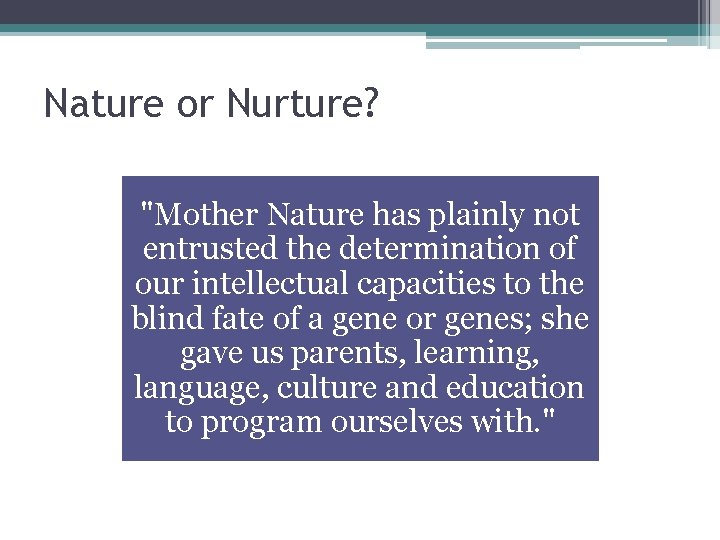 Nature or Nurture?

"Mother Nature has plainly not entrusted the determination of our intellectual capacities to the blind fate of a gene or genes; she gave us parents, learning, language, culture and education to program ourselves with."